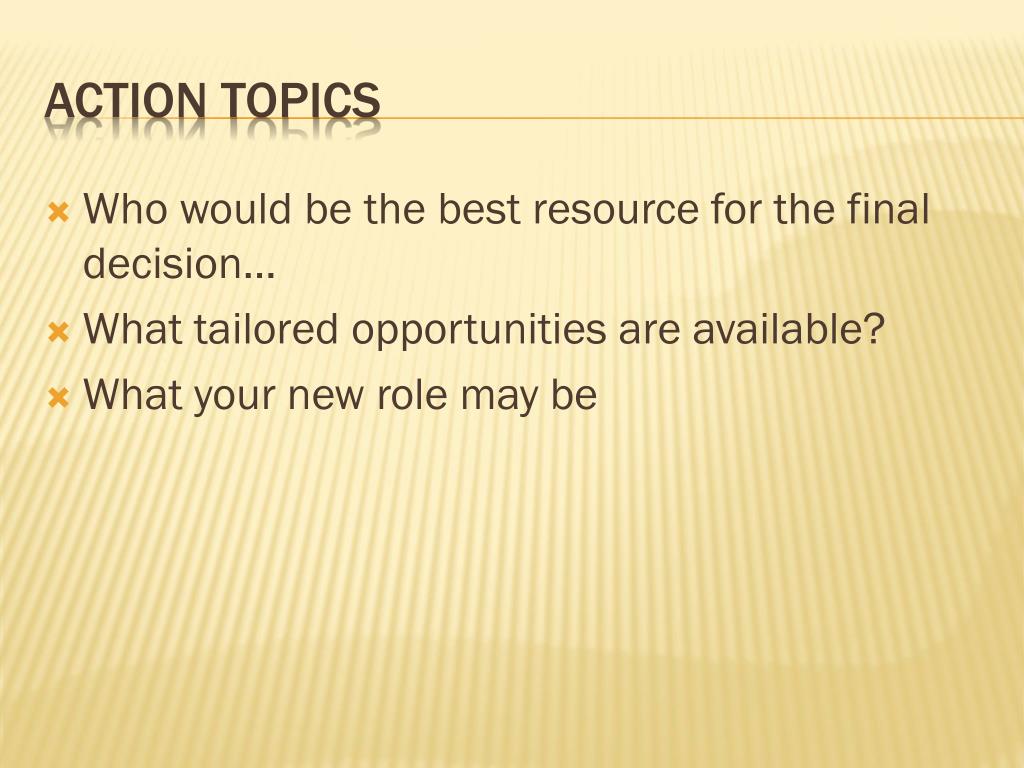 ACTION TOPICS

Who would be the best resource for the final decision…
What tailored opportunities are available?
What your new role may be